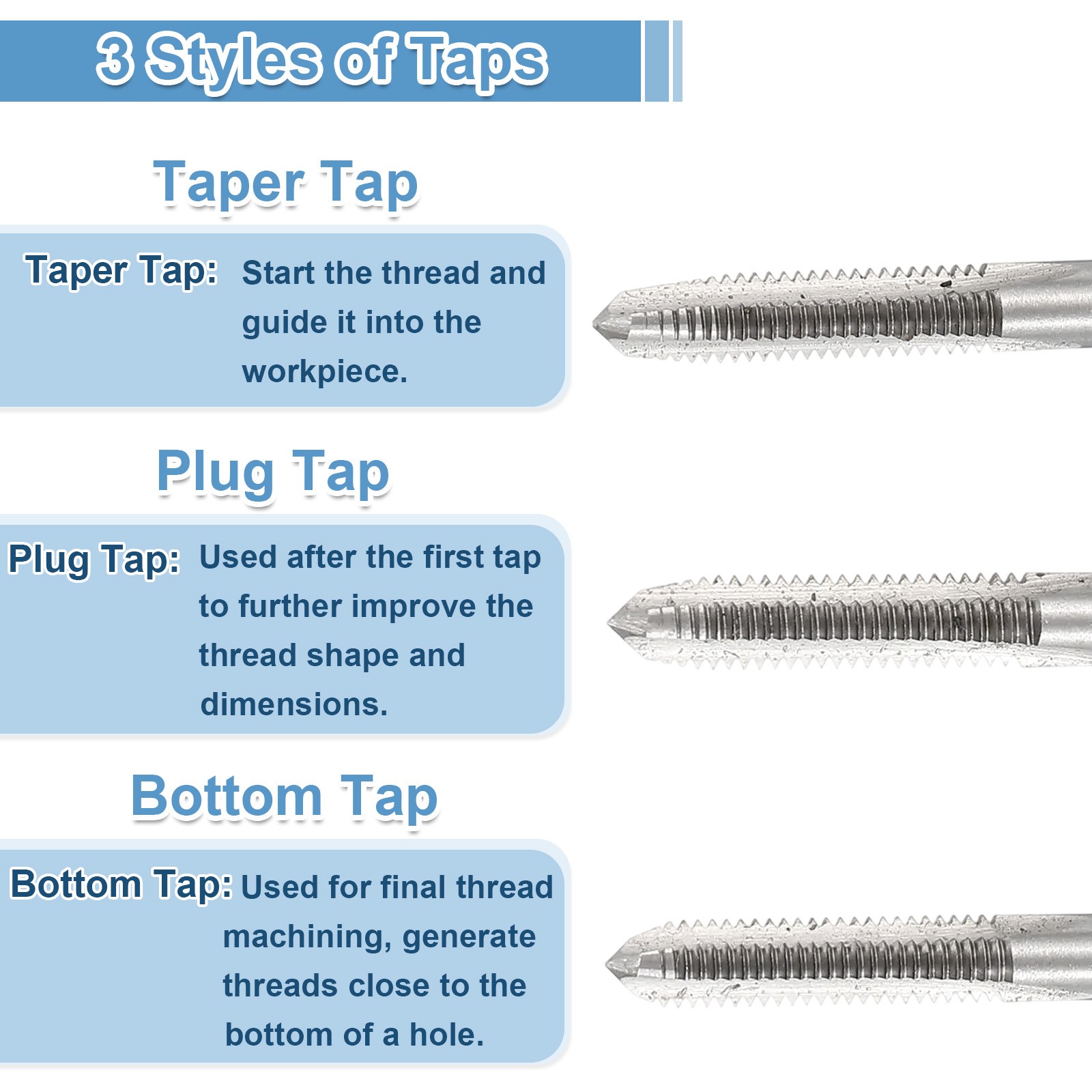 3 Styles of Taps

Taper Tap

Taper Tap: Start the thread and guide it into the workpiece.

Plug Tap

Plug Tap: Used after the first tap to further improve the thread shape and dimensions.

Bottom Tap

Bottom Tap: Used for final thread machining, generate threads close to the bottom of a hole.